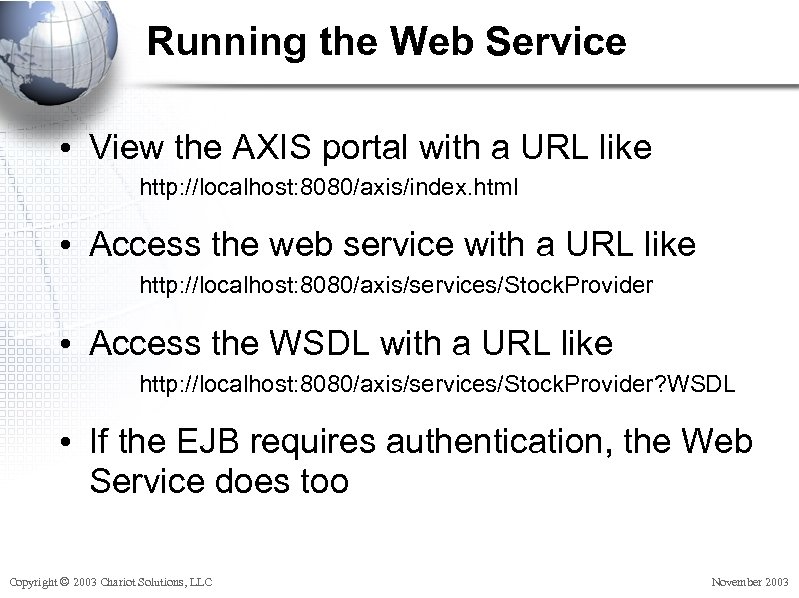 Running the Web Service

• View the AXIS portal with a URL like
http://localhost:8080/axis/index.html

• Access the web service with a URL like
http://localhost:8080/axis/services/StockProvider

• Access the WSDL with a URL like
http://localhost:8080/axis/services/StockProvider?WSDL

• If the EJB requires authentication, the Web Service does too

Copyright © 2003 Chariot Solutions, LLC

November 2003